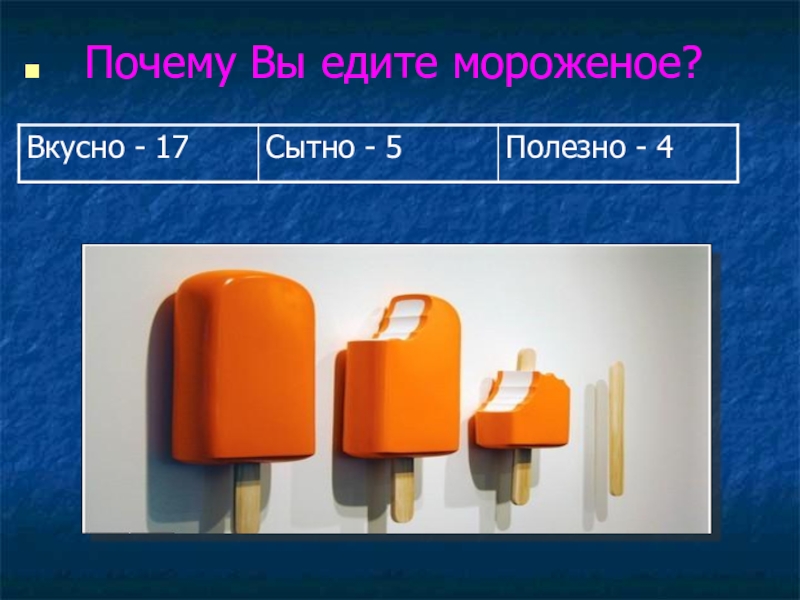 Почему Вы едите мороженое?

| Вкусно - 17 | Сытно - 5 | Полезно - 4 |
|---|---|---|